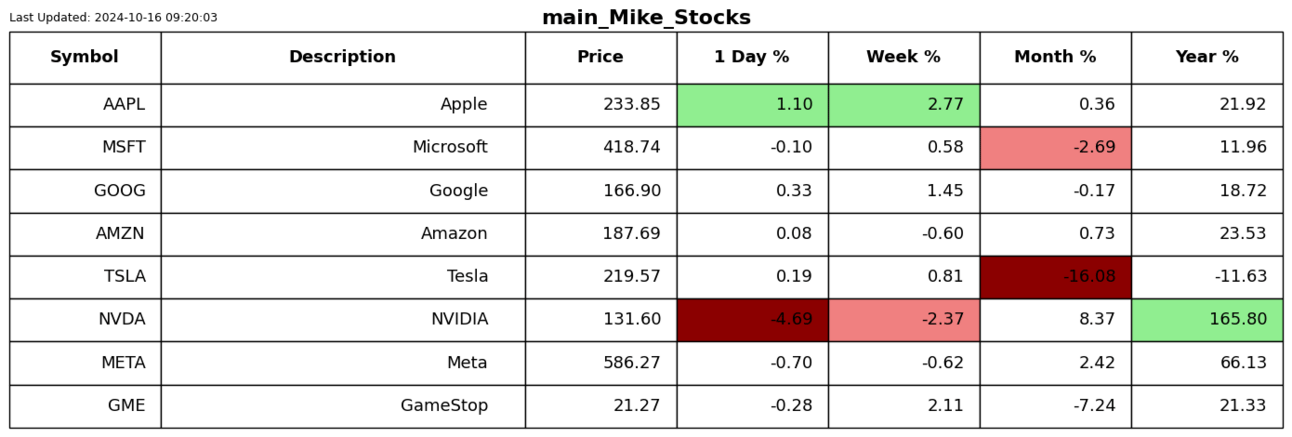 Last Updated: 2024-10-16 09:20:03

main_Mike_Stocks

| Symbol | Description | Price | 1 Day % | Week % | Month % | Year % |
|---|---|---|---|---|---|---|
| AAPL | Apple | 233.85 | 1.10 | 2.77 | 0.36 | 21.92 |
| MSFT | Microsoft | 418.74 | -0.10 | 0.58 | -2.69 | 11.96 |
| GOOG | Google | 166.90 | 0.33 | 1.45 | -0.17 | 18.72 |
| AMZN | Amazon | 187.69 | 0.08 | -0.60 | 0.73 | 23.53 |
| TSLA | Tesla | 219.57 | 0.19 | 0.81 | -16.08 | -11.63 |
| NVDA | NVIDIA | 131.60 | -4.69 | -2.37 | 8.37 | 165.80 |
| META | Meta | 586.27 | -0.70 | -0.62 | 2.42 | 66.13 |
| GME | GameStop | 21.27 | -0.28 | 2.11 | -7.24 | 21.33 |